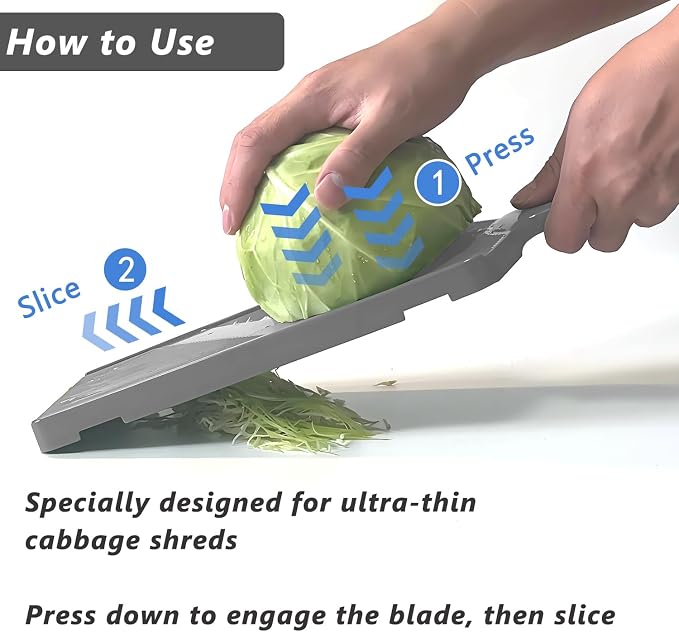 How to Use

1 Press

2 Slice

Specially designed for ultra-thin cabbage shreds

Press down to engage the blade, then slice